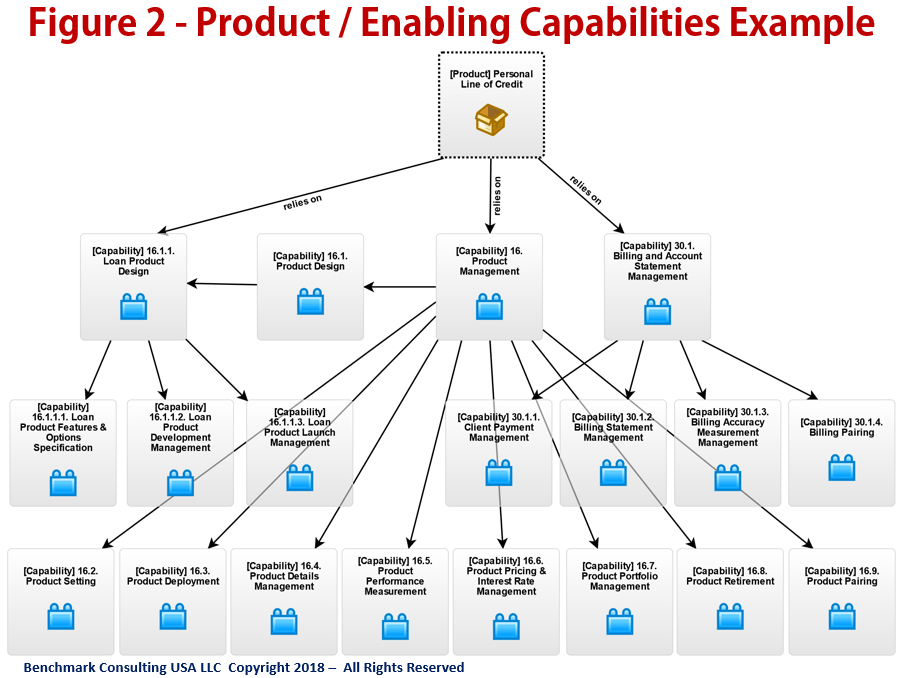 Figure 2 - Product / Enabling Capabilities Example

[Product] Personal Line of Credit

relies on

relies on

relies on

[Capability] 16.1.1. Loan Product Design

[Capability] 16.1. Product Design

[Capability] 16. Product Management

[Capability] 30.1. Billing and Account Statement Management

[Capability] 16.1.1.1. Loan Product Features & Options Specification

[Capability] 16.1.1.2. Loan Product Development Management

[Capability] 16.1.1.3. Loan Product Launch Management

[Capability] 30.1.1. Client Payment Management

[Capability] 30.1.2. Billing Statement Management

[Capability] 30.1.3. Billing Accuracy Measurement Management

[Capability] 30.1.4. Billing Pairing

[Capability] 16.2. Product Setting

[Capability] 16.3. Product Deployment

[Capability] 16.4. Product Details Management

[Capability] 16.5. Product Performance Measurement

[Capability] 16.6. Product Pricing & Interest Rate Management

[Capability] 16.7. Product Portfolio Management

[Capability] 16.8. Product Retirement

[Capability] 16.9. Product Pairing

Benchmark Consulting USA LLC Copyright 2018 – All Rights Reserved